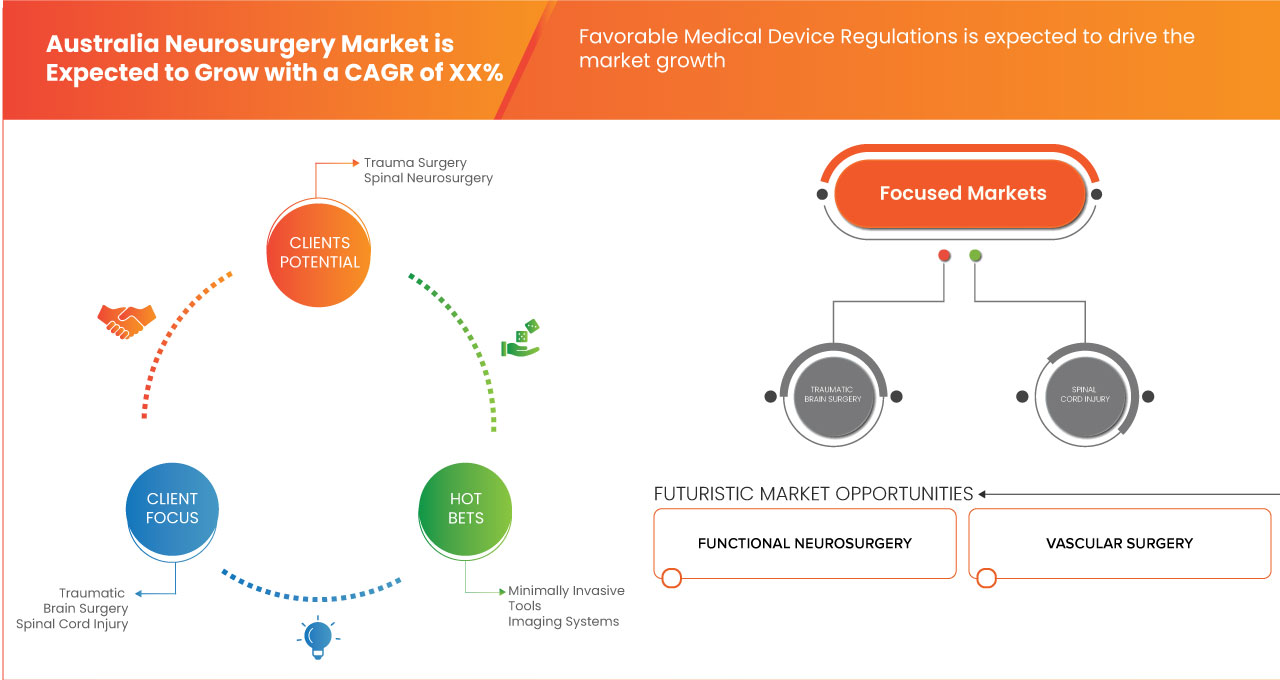 Australia Neurosurgery Market is Expected to Grow with a CAGR of XX%

Favorable Medical Device Regulations is expected to drive the market growth

Trauma Surgery
Spinal Neurosurgery

CLIENTS POTENTIAL

CLIENT FOCUS

HOT BETS

Traumatic Brain Surgery
Spinal Cord Injury

Minimally Invasive Tools
Imaging Systems

Focused Markets

TRAUMATIC BRAIN SURGERY

SPINAL CORD INJURY

FUTURISTIC MARKET OPPORTUNITIES

FUNCTIONAL NEUROSURGERY

VASCULAR SURGERY